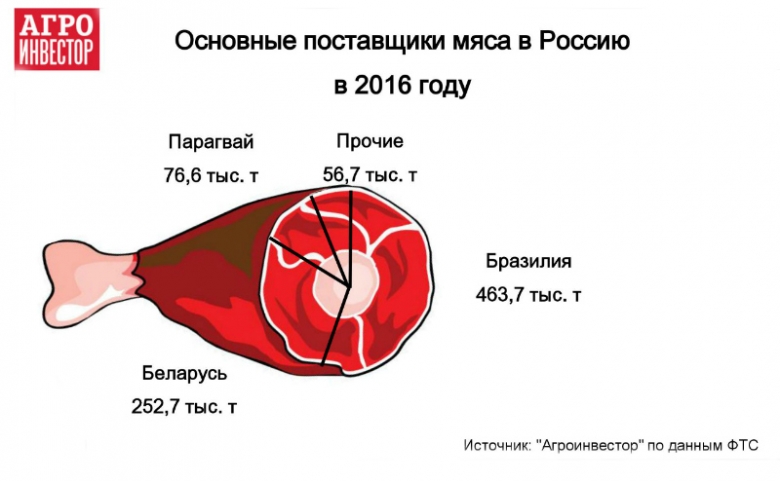 АГРО ИНВЕСТОР

Основные поставщики мяса в Россию в 2016 году

Парагвай
76,6 тыс. т

Прочие
56,7 тыс. т

Бразилия
463,7 тыс. т

Беларусь
252,7 тыс. т

Источник: "Агроинвестор" по данным ФТС